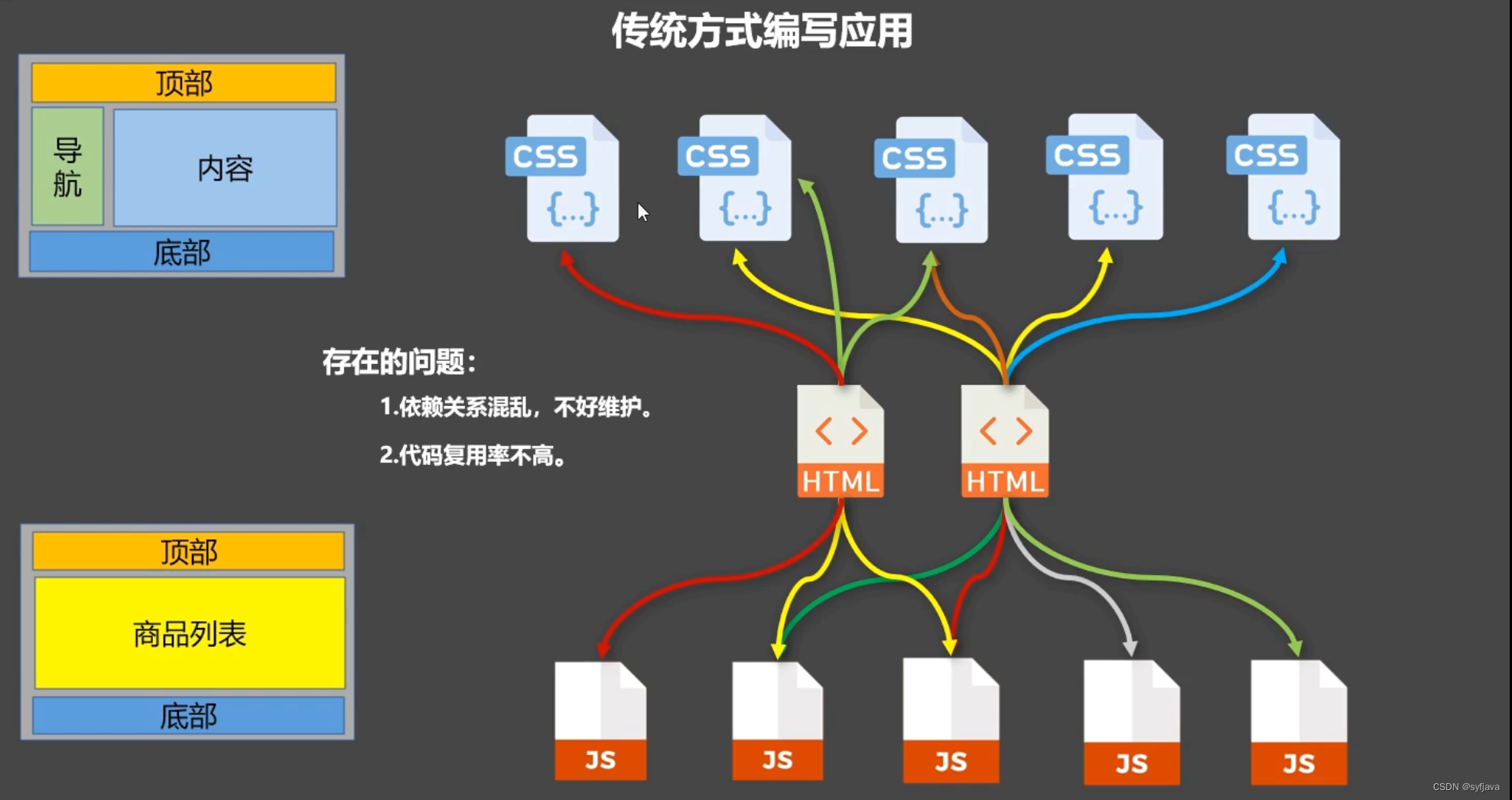 传统方式编写应用

顶部

导航

内容

底部

CSS {...}

CSS {...}

CSS {...}

CSS {...}

CSS {...}

存在的问题：

1.依赖关系混乱，不好维护。

2.代码复用率不高。

< > HTML

< > HTML

顶部

商品列表

底部

JS

JS

JS

JS

JS

CSDN @syfjava